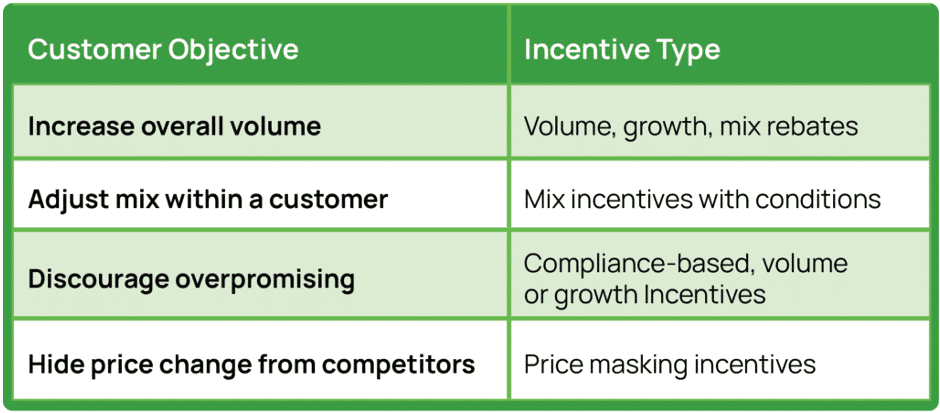 | Customer Objective | Incentive Type |
|---|---|
| Increase overall volume | Volume, growth, mix rebates |
| Adjust mix within a customer | Mix incentives with conditions |
| Discourage overpromising | Compliance-based, volume or growth Incentives |
| Hide price change from competitors | Price masking incentives |